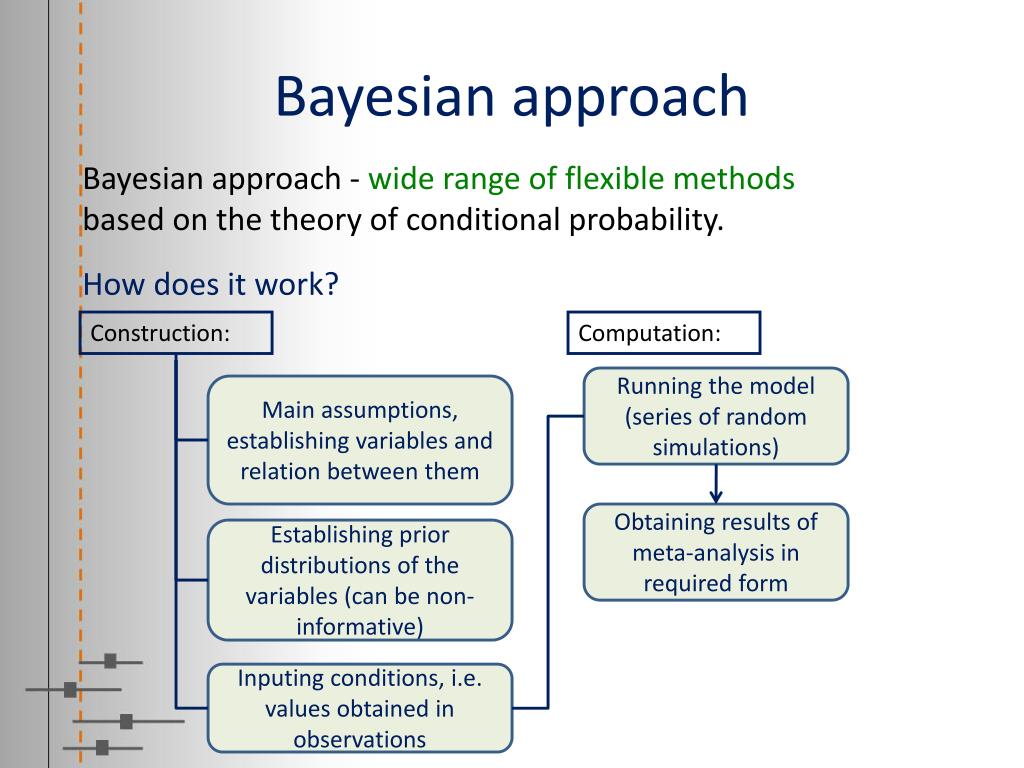 Bayesian approach

Bayesian approach - wide range of flexible methods based on the theory of conditional probability.

How does it work?

Construction:

Main assumptions, establishing variables and relation between them

Establishing prior distributions of the variables (can be non-informative)

Inputing conditions, i.e. values obtained in observations

Computation:

Running the model (series of random simulations)

Obtaining results of meta-analysis in required form